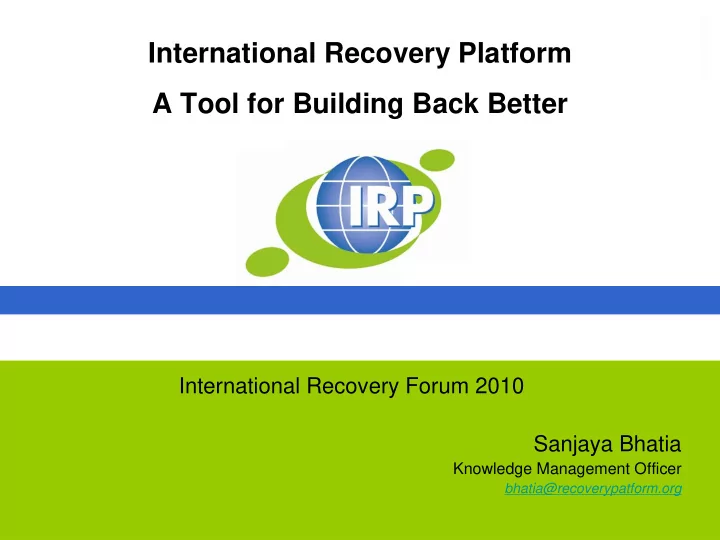 International Recovery Platform
A Tool for Building Back Better

IRP

International Recovery Forum 2010

Sanjaya Bhatia
Knowledge Management Officer
bhatia@recoverypatform.org